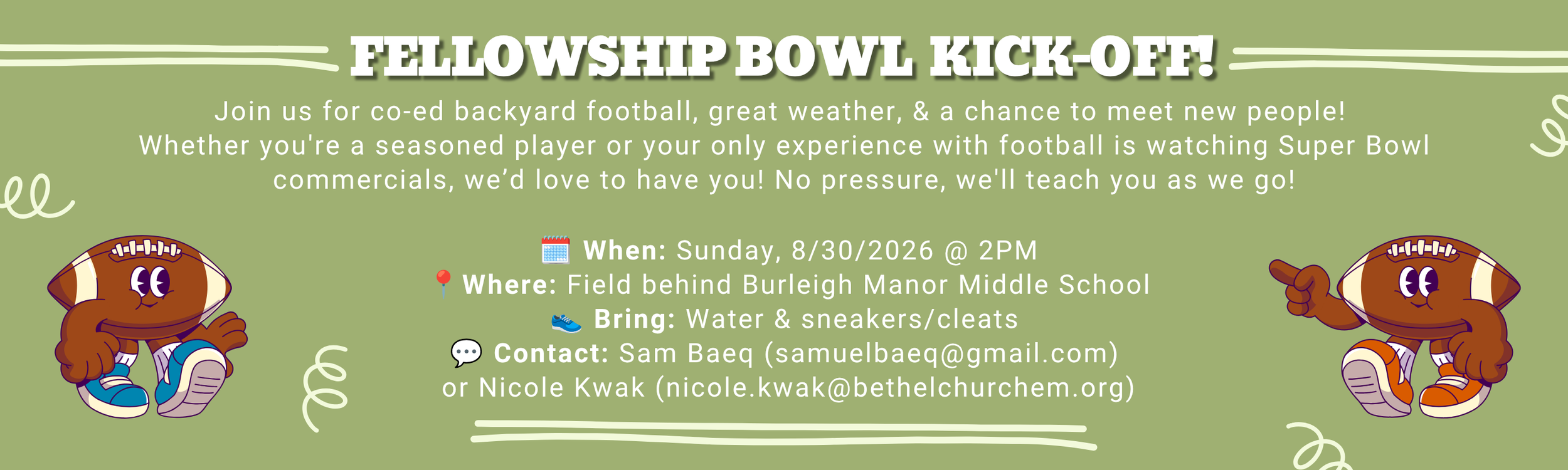 FELLOWSHIP BOWL KICK-OFF!

Join us for co-ed backyard football, great weather, & a chance to meet new people! Whether you're a seasoned player or your only experience with football is watching Super Bowl commercials, we'd love to have you! No pressure, we'll teach you as we go!

🗓️ When: Sunday, 8/30/2026 @ 2PM
📍 Where: Field behind Burleigh Manor Middle School
👟 Bring: Water & sneakers/cleats
💬 Contact: Sam Baeq (samuelbaeq@gmail.com) or Nicole Kwak (nicole.kwak@bethelchurchem.org)